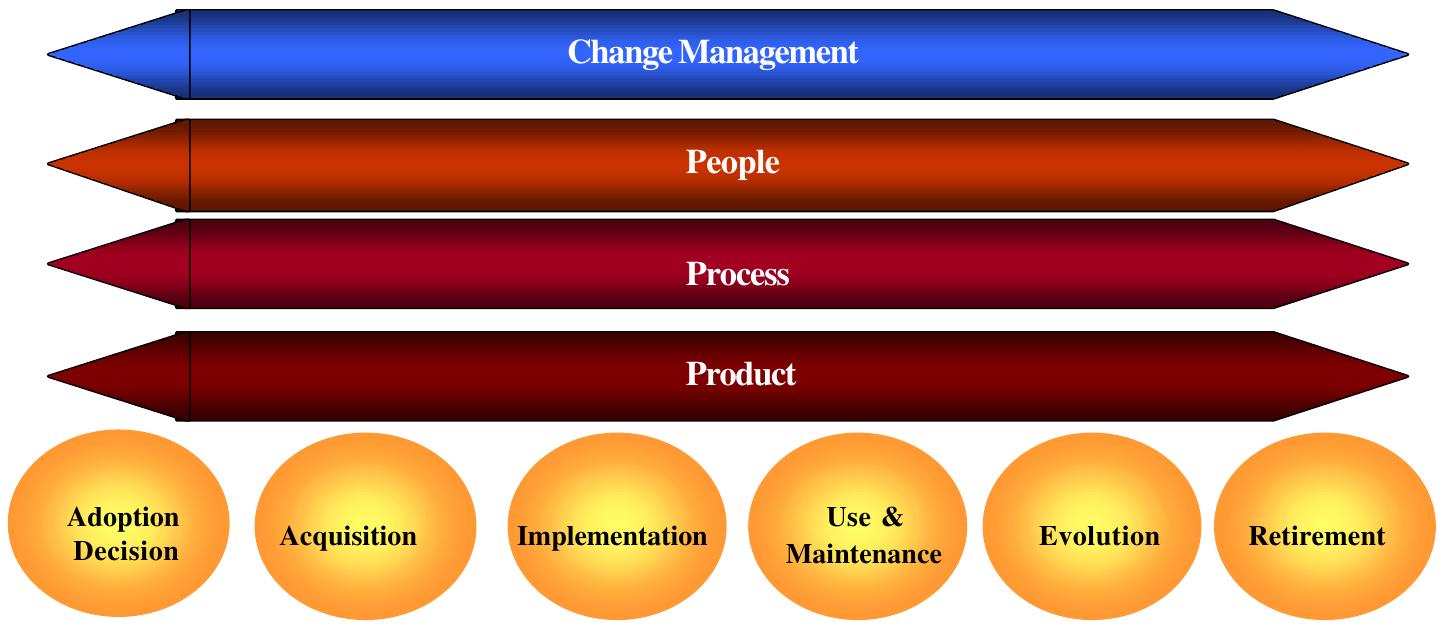 Change Management

People

Process

Product

Adoption Decision

Acquisition

Implementation

Use & Maintenance

Evolution

Retirement